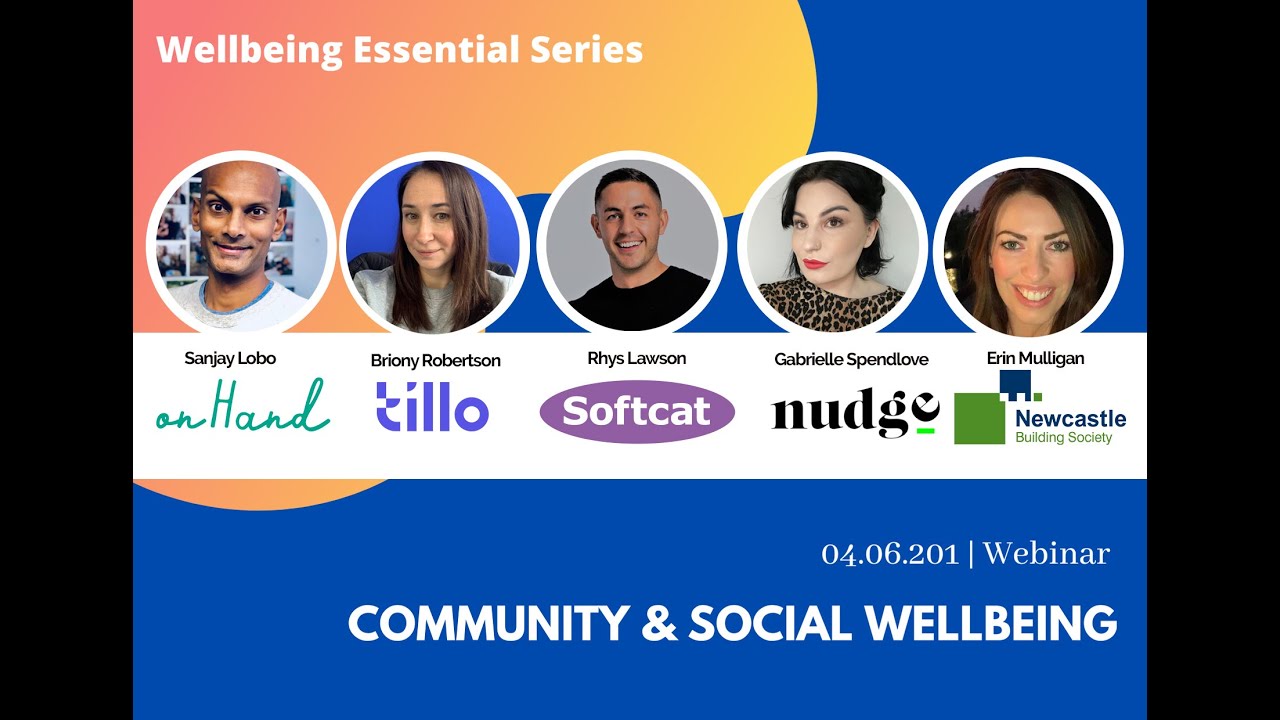 Wellbeing Essential Series

Sanjay Lobo
onHand

Briony Robertson
tillo

Rhys Lawson
Softcat

Gabrielle Spendlove
nudge

Erin Mulligan
Newcastle Building Society

04.06.201 | Webinar

COMMUNITY & SOCIAL WELLBEING